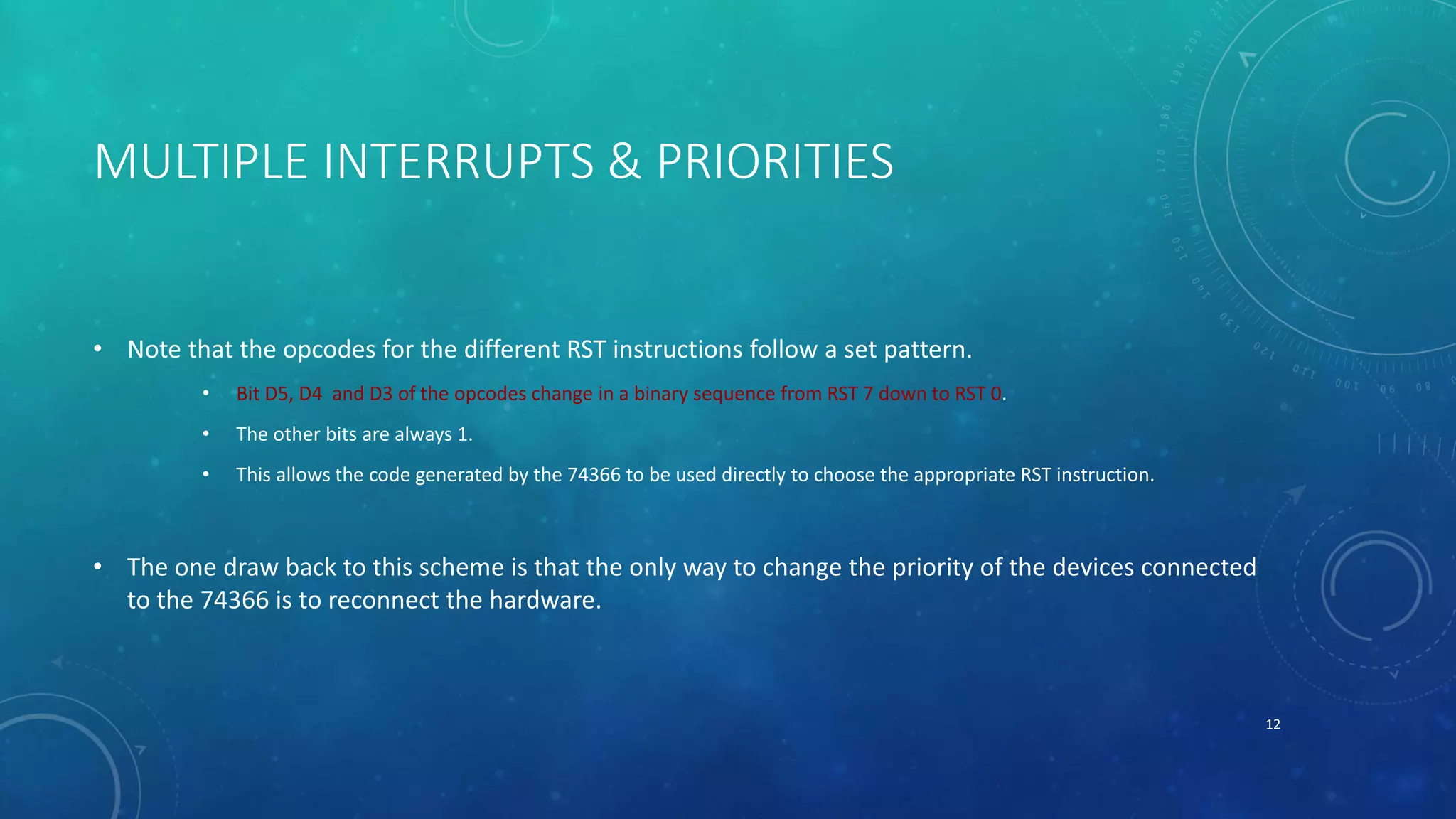 MULTIPLE INTERRUPTS & PRIORITIES

• Note that the opcodes for the different RST instructions follow a set pattern.
  • Bit D5, D4  and D3 of the opcodes change in a binary sequence from RST 7 down to RST 0.
  • The other bits are always 1.
  • This allows the code generated by the 74366 to be used directly to choose the appropriate RST instruction.

• The one draw back to this scheme is that the only way to change the priority of the devices connected to the 74366 is to reconnect the hardware.

12